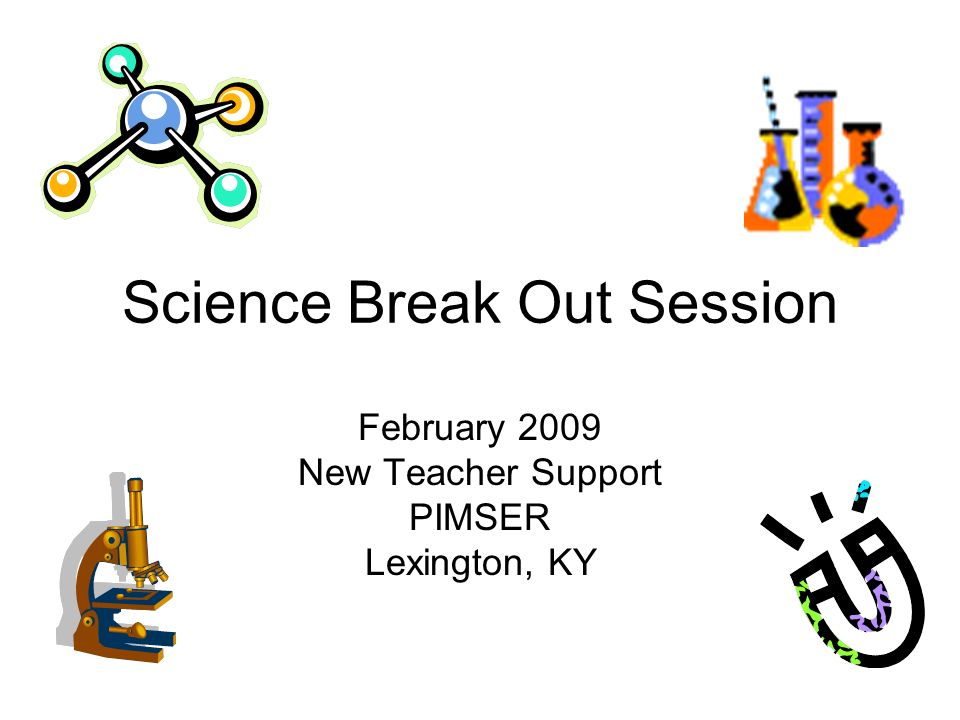 Science Break Out Session

February 2009
New Teacher Support
PIMSER
Lexington, KY